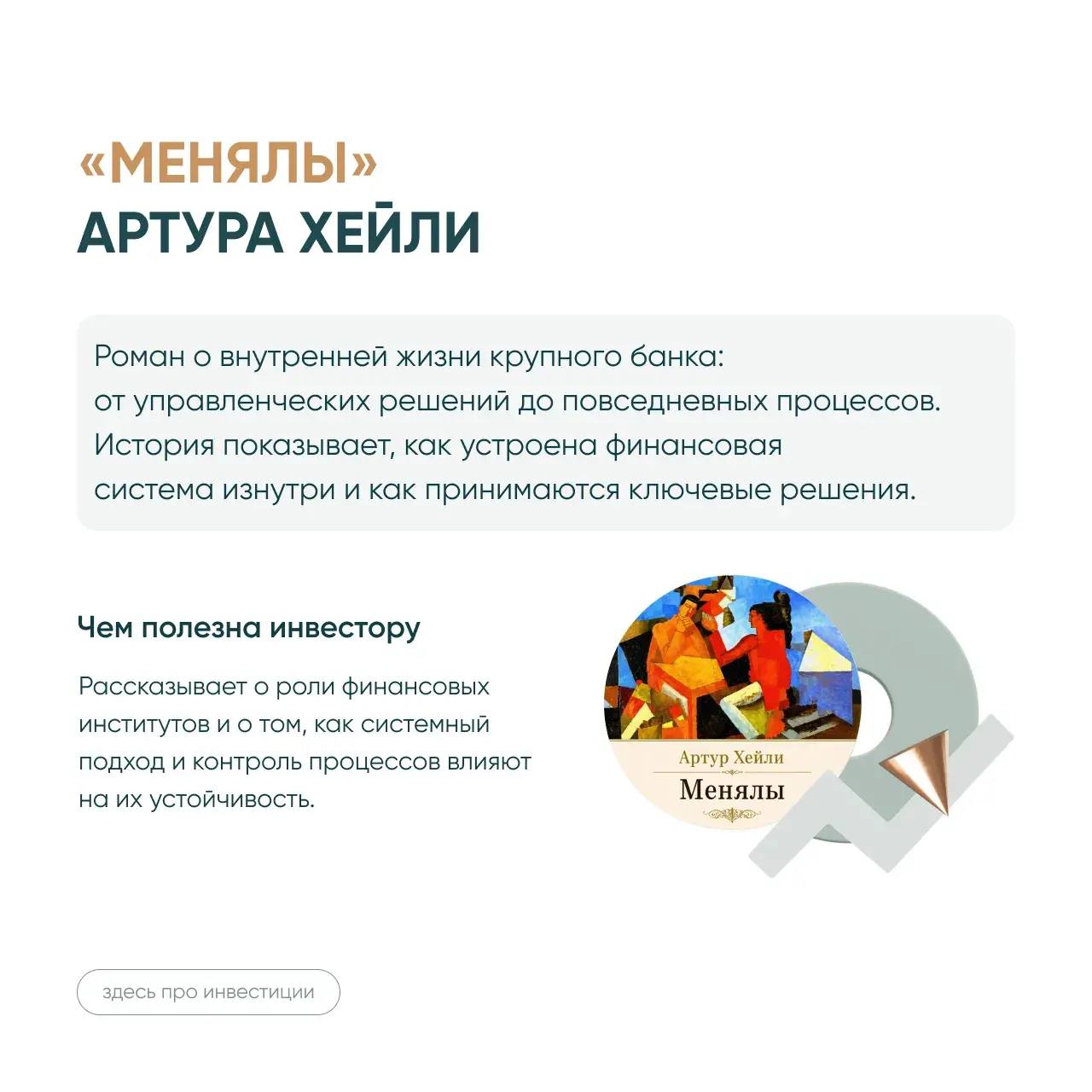 «МЕНЯЛЫ»
АРТУРА ХЕЙЛИ

Роман о внутренней жизни крупного банка: от управленческих решений до повседневных процессов. История показывает, как устроена финансовая система изнутри и как принимаются ключевые решения.

Чем полезна инвестору

Рассказывает о роли финансовых институтов и о том, как системный подход и контроль процессов влияют на их устойчивость.

Артур Хейли
Менялы

здесь про инвестиции